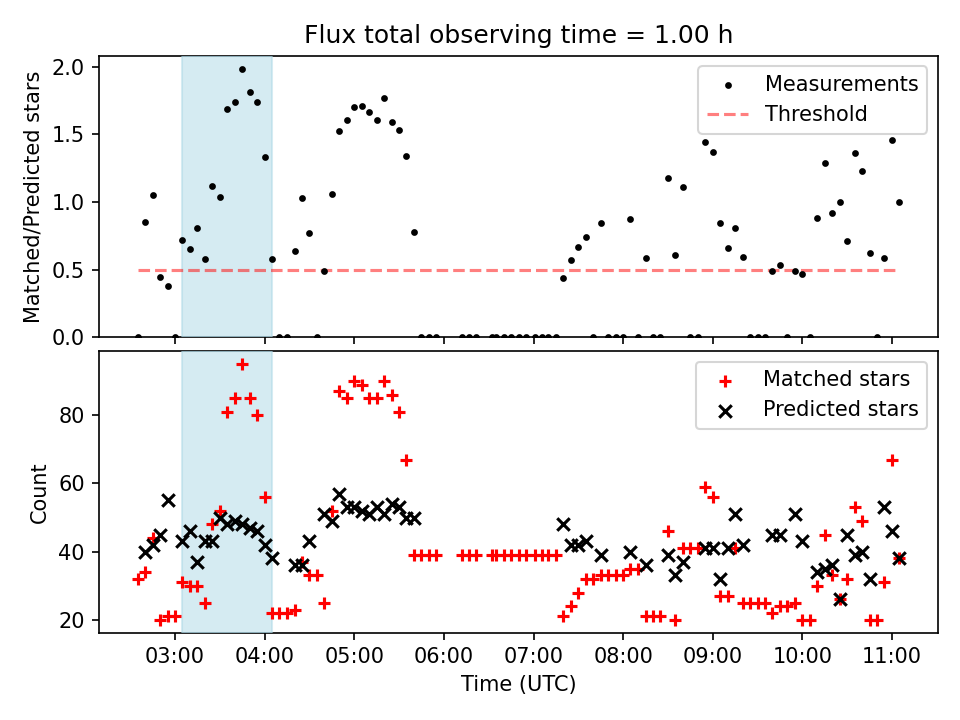 Flux total observing time = 1.00 h

Matched/Predicted stars

2.0
1.5
1.0
0.5
0.0

Measurements
Threshold

Count

80
60
40
20

Matched stars
Predicted stars

03:00 04:00 05:00 06:00 07:00 08:00 09:00 10:00 11:00

Time (UTC)